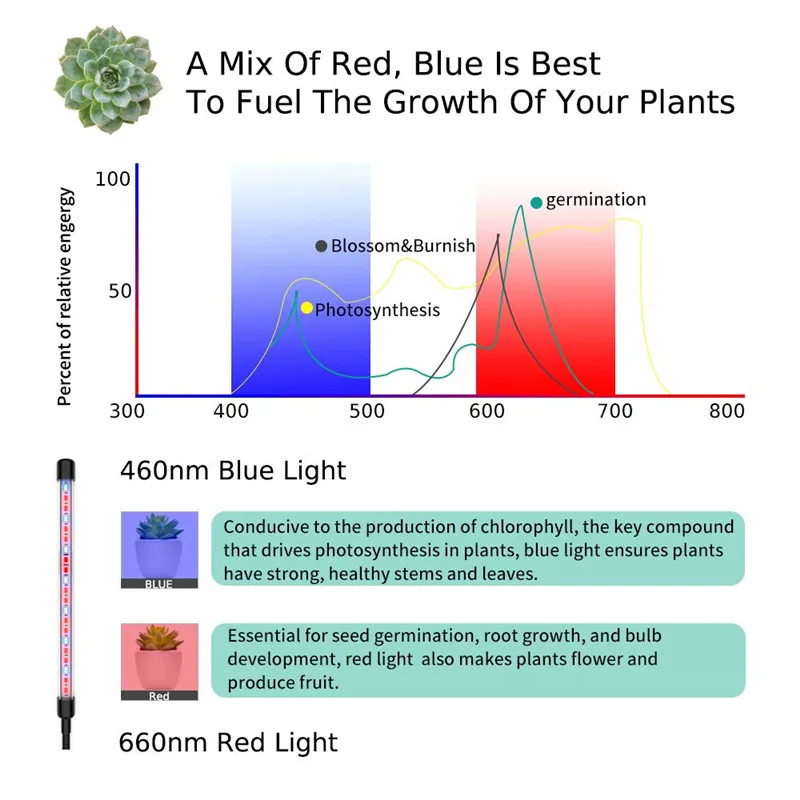 A Mix Of Red, Blue Is Best
To Fuel The Growth Of Your Plants

Percent of relative engergy

100

50

germination

Blossom&Burnish

Photosynthesis

300 400 500 600 700 800

460nm Blue Light

BLUE

Conducive to the production of chlorophyll, the key compound that drives photosynthesis in plants, blue light ensures plants have strong, healthy stems and leaves.

Red

Essential for seed germination, root growth, and bulb development, red light also makes plants flower and produce fruit.

660nm Red Light